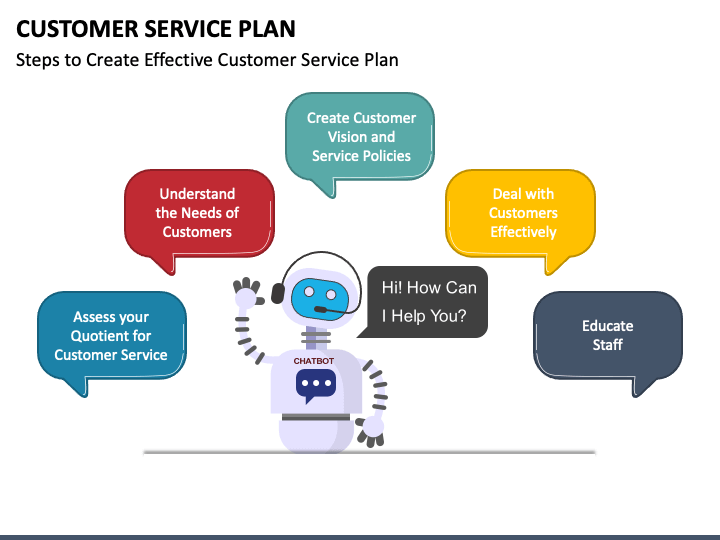 CUSTOMER SERVICE PLAN

Steps to Create Effective Customer Service Plan

Assess your Quotient for Customer Service

Understand the Needs of Customers

Create Customer Vision and Service Policies

Deal with Customers Effectively

Educate Staff

Hi! How Can I Help You?

CHATBOT